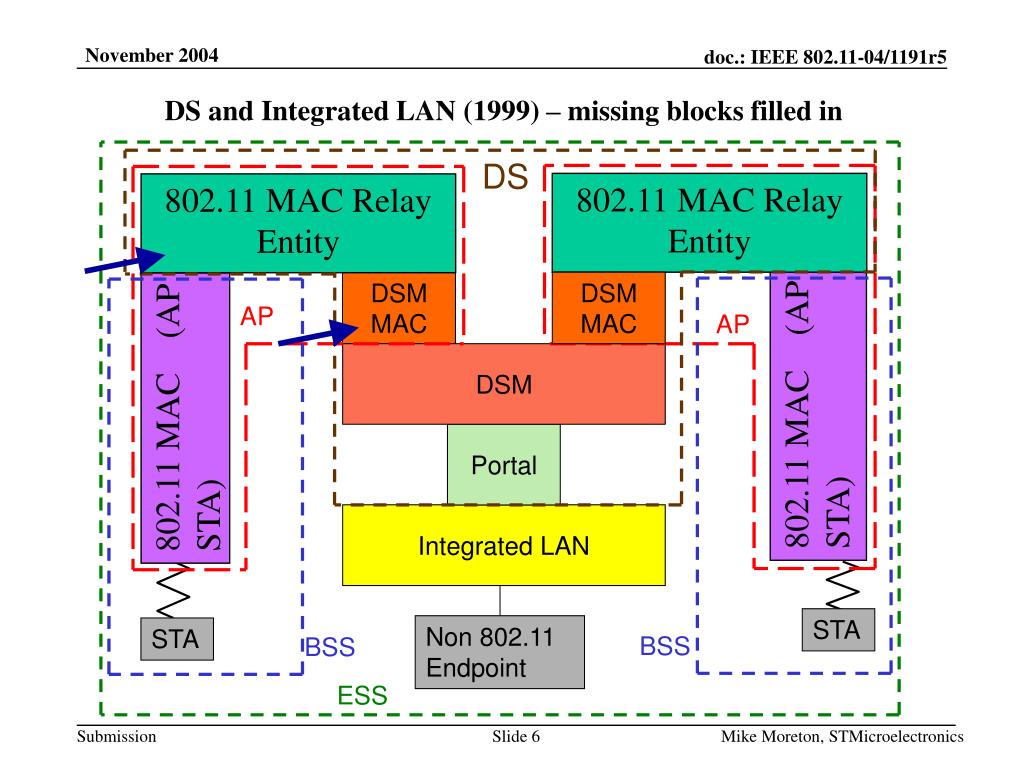 November 2004

doc.: IEEE 802.11-04/1191r5

DS and Integrated LAN (1999) – missing blocks filled in

DS

802.11 MAC Relay Entity

802.11 MAC Relay Entity

802.11 MAC (AP STA)

AP

DSM MAC

DSM MAC

AP

802.11 MAC (AP STA)

DSM

Portal

Integrated LAN

STA

BSS

Non 802.11 Endpoint

BSS

STA

ESS

Submission

Slide 6

Mike Moreton, STMicroelectronics